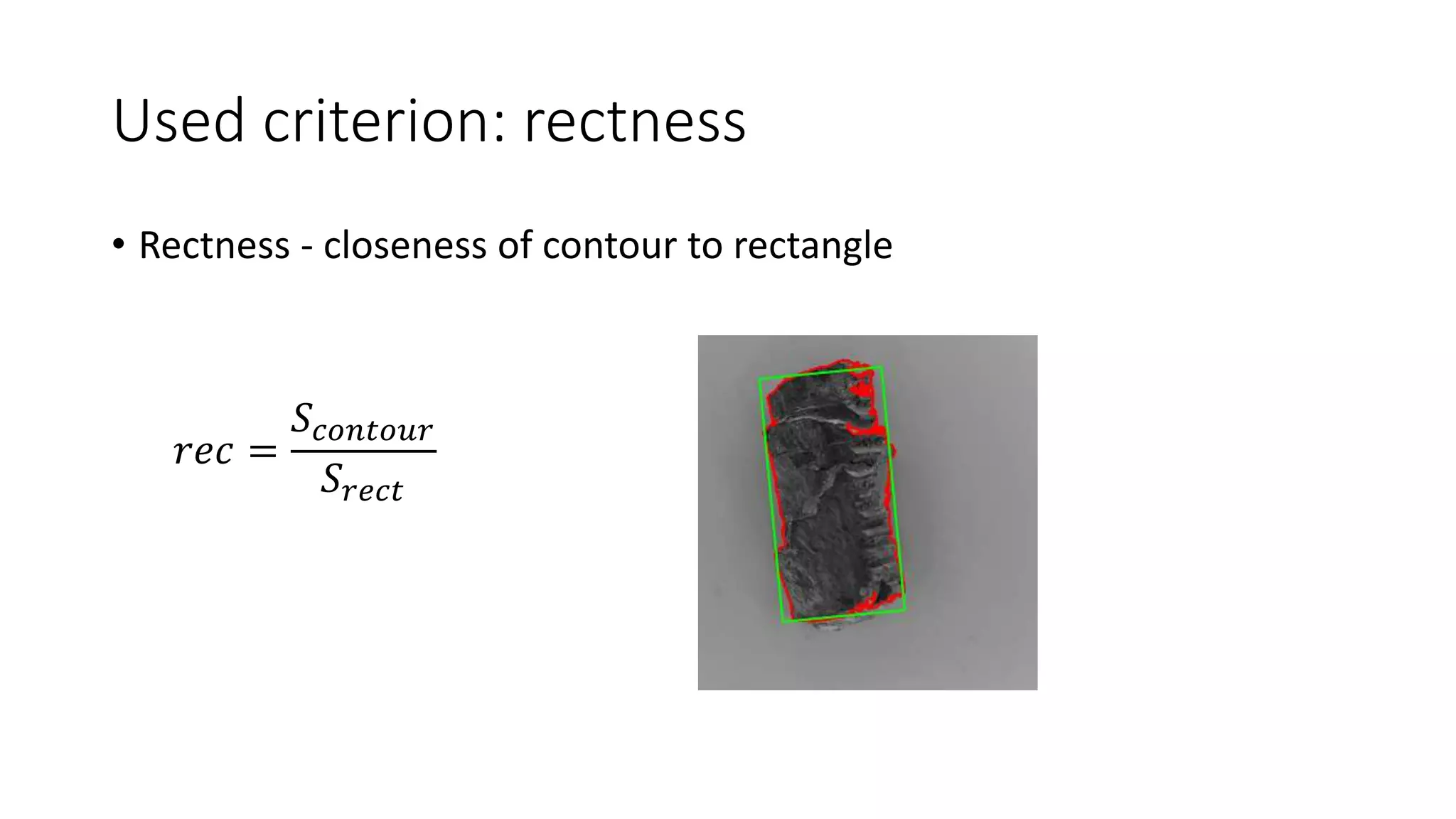 Used criterion: rectness

• Rectness - closeness of contour to rectangle

$rec = \frac{S_{contour}}{S_{rect}}$